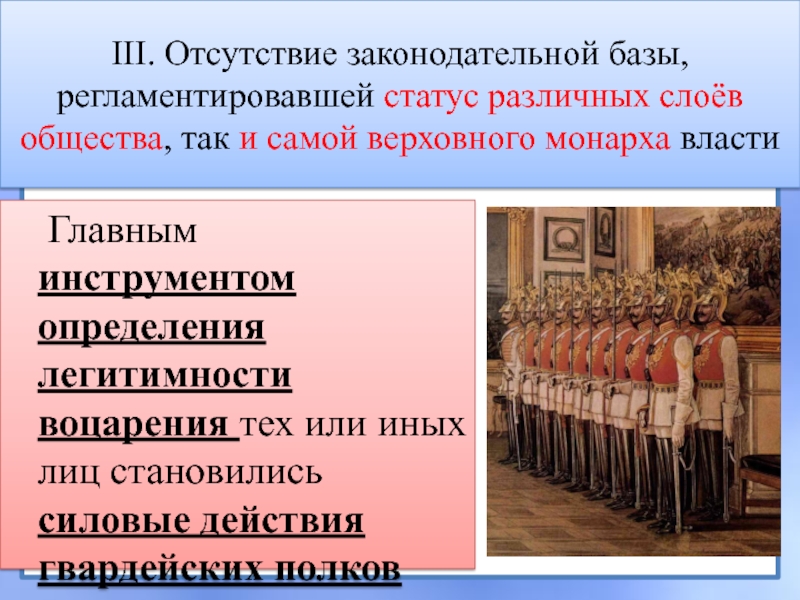 III. Отсутствие законодательной базы, регламентировавшей статус различных слоёв общества, так и самой верховного монарха власти

Главным инструментом определения легитимности воцарения тех или иных лиц становились силовые действия гвардейских полков